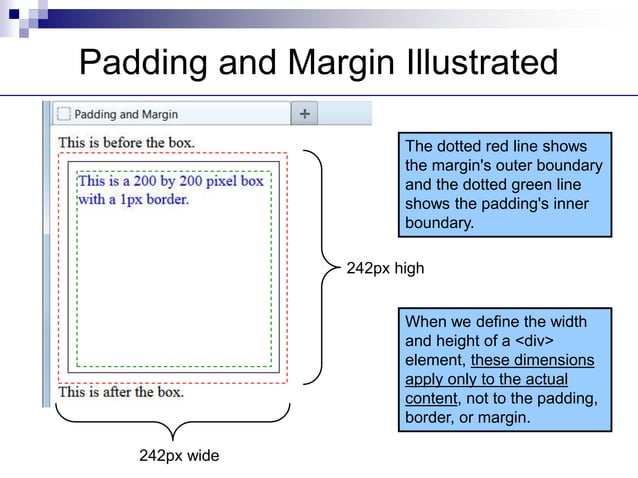 Padding and Margin Illustrated

Padding and Margin +

This is before the box.

This is a 200 by 200 pixel box with a 1px border.

This is after the box.

242px high

242px wide

The dotted red line shows the margin's outer boundary and the dotted green line shows the padding's inner boundary.

When we define the width and height of a <div> element, these dimensions apply only to the actual content, not to the padding, border, or margin.